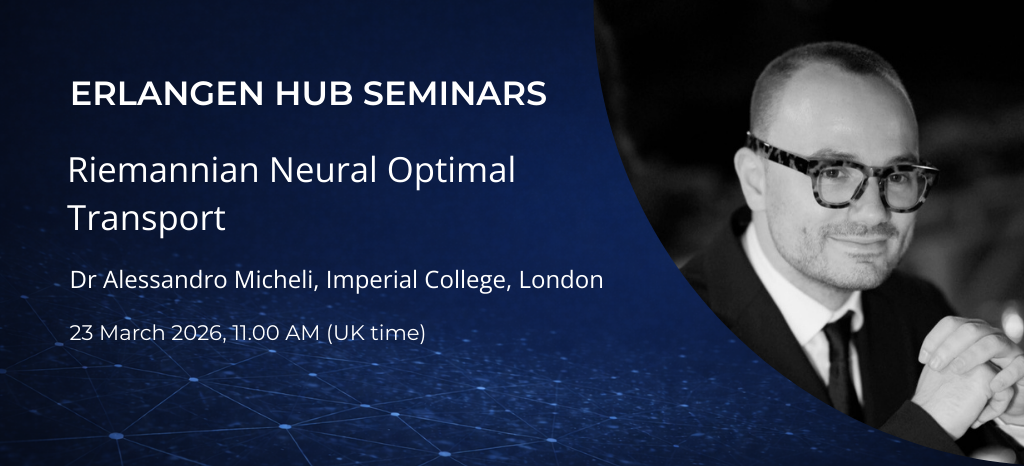 ERLANGEN HUB SEMINARS

Riemannian Neural Optimal Transport

Dr Alessandro Micheli, Imperial College, London

23 March 2026, 11.00 AM (UK time)